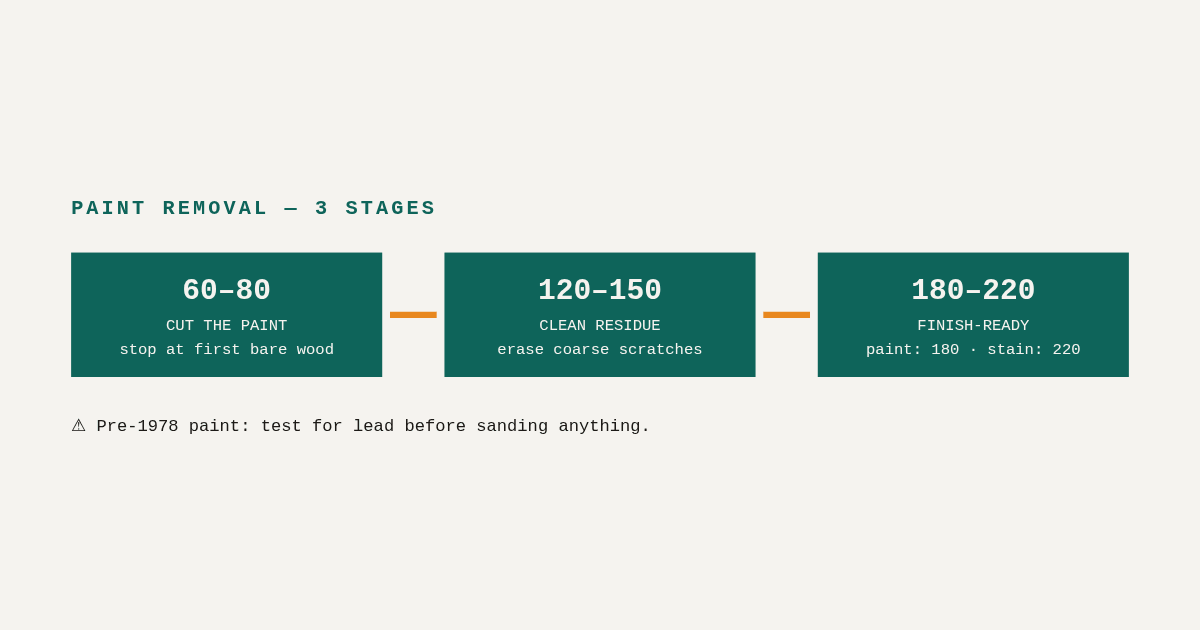 PAINT REMOVAL — 3 STAGES

60–80
CUT THE PAINT
stop at first bare wood

120–150
CLEAN RESIDUE
erase coarse scratches

180–220
FINISH-READY
paint: 180 · stain: 220

⚠ Pre-1978 paint: test for lead before sanding anything.